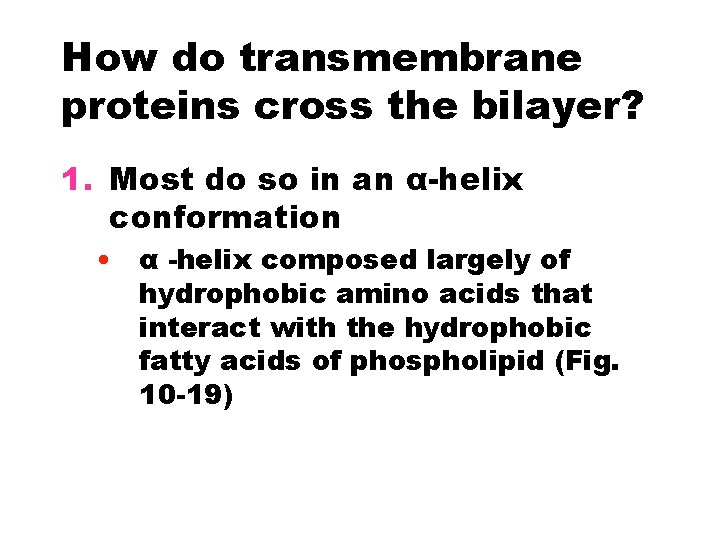 How do transmembrane proteins cross the bilayer?

1. Most do so in an α-helix conformation

• α -helix composed largely of hydrophobic amino acids that interact with the hydrophobic fatty acids of phospholipid (Fig. 10-19)